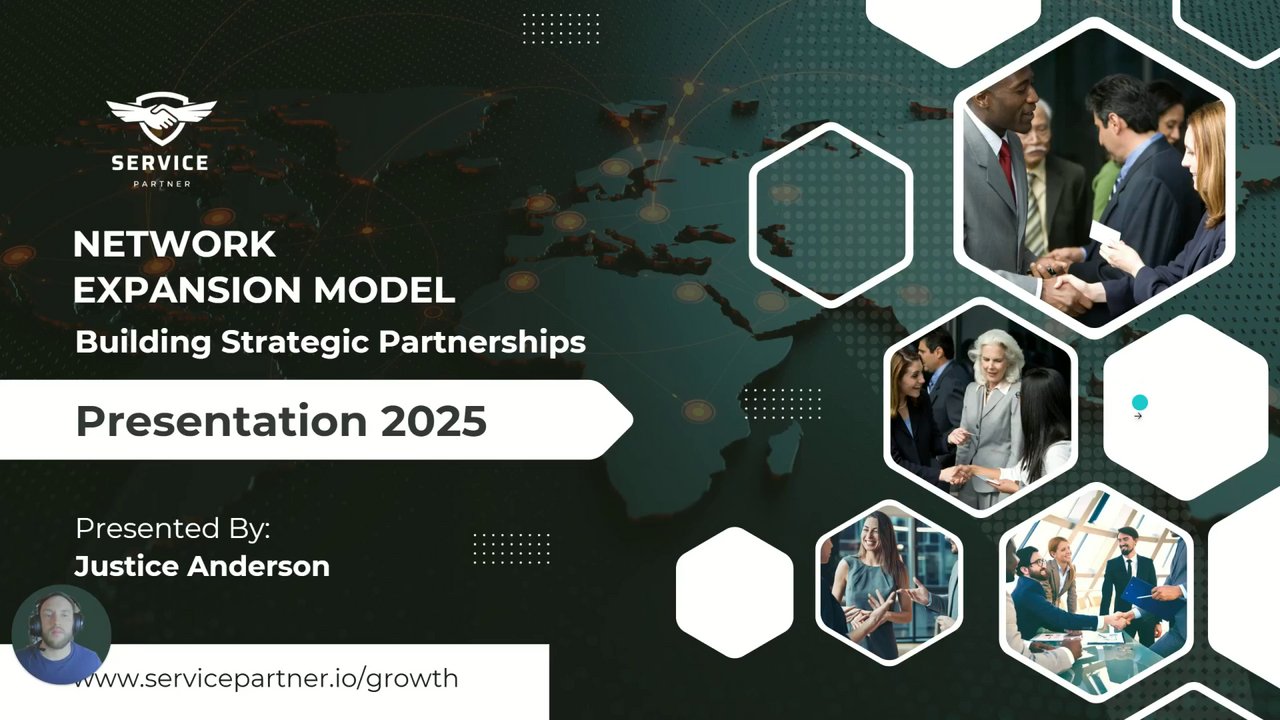 SERVICE
PARTNER

NETWORK EXPANSION MODEL
Building Strategic Partnerships

Presentation 2025

Presented By:
Justice Anderson

www.servicepartner.io/growth